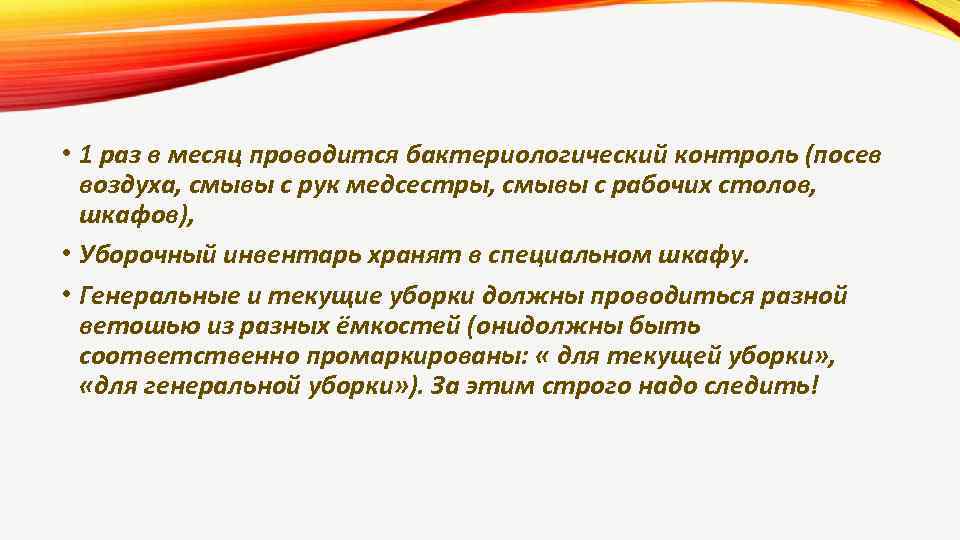 • 1 раз в месяц проводится бактериологический контроль (посев воздуха, смывы с рук медсестры, смывы с рабочих столов, шкафов),

• Уборочный инвентарь хранят в специальном шкафу.

• Генеральные и текущие уборки должны проводиться разной ветошью из разных ёмкостей (онидолжны быть соответственно промаркированы: « для текущей уборки», «для генеральной уборки»). За этим строго надо следить!